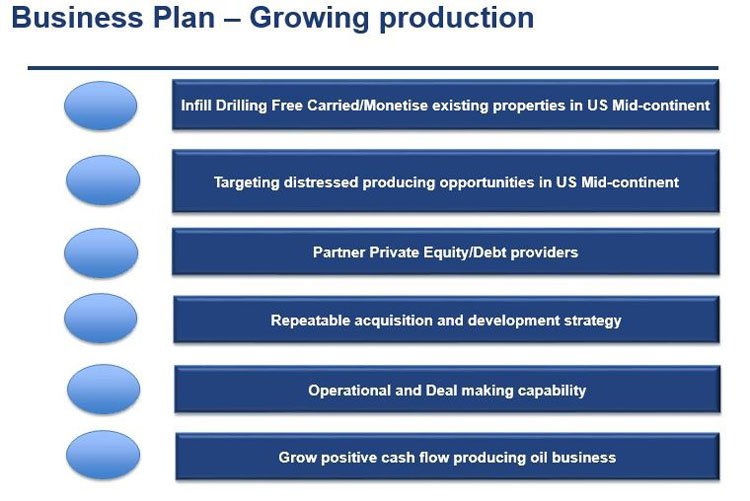 Business Plan – Growing production

Infill Drilling Free Carried/Monetise existing properties in US Mid-continent

Targeting distressed producing opportunities in US Mid-continent

Partner Private Equity/Debt providers

Repeatable acquisition and development strategy

Operational and Deal making capability

Grow positive cash flow producing oil business